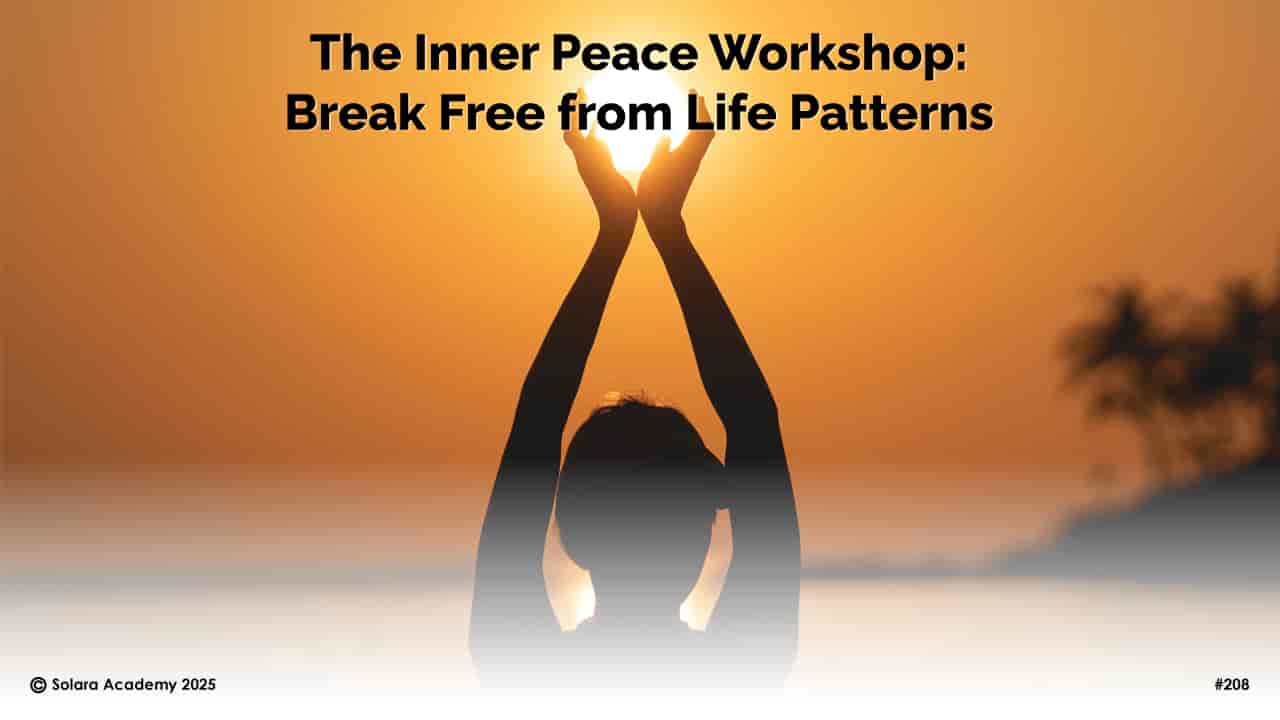 The Inner Peace Workshop:
Break Free from Life Patterns

© Solara Academy 2025

#208